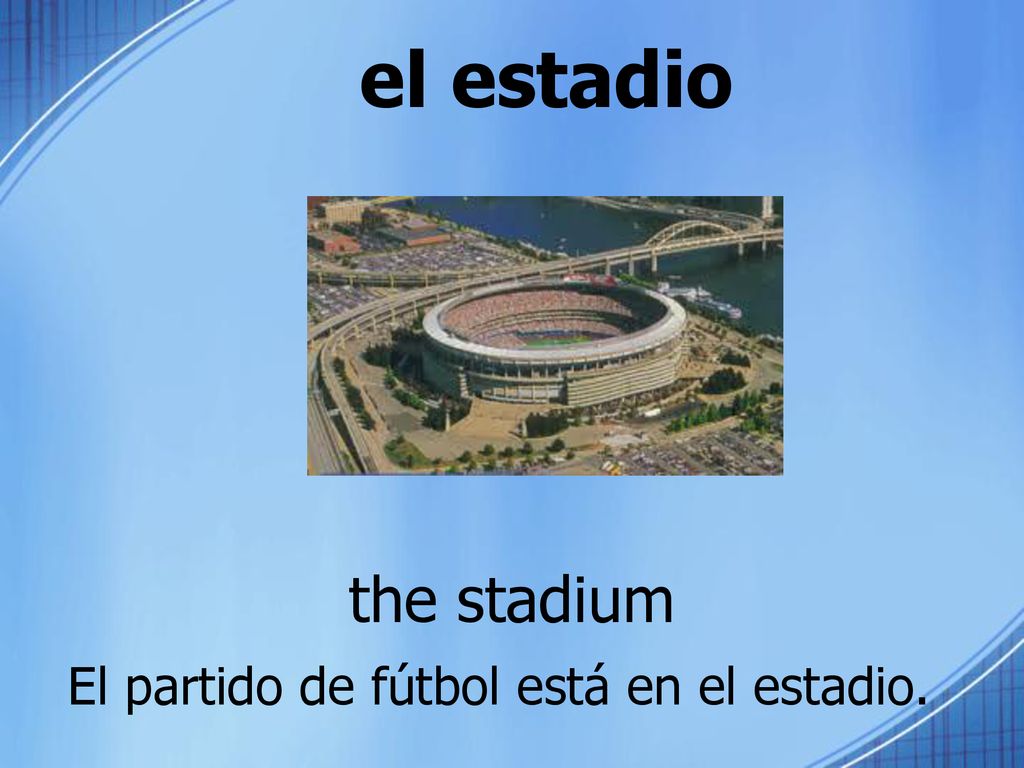 el estadio

the stadium

El partido de fútbol está en el estadio.